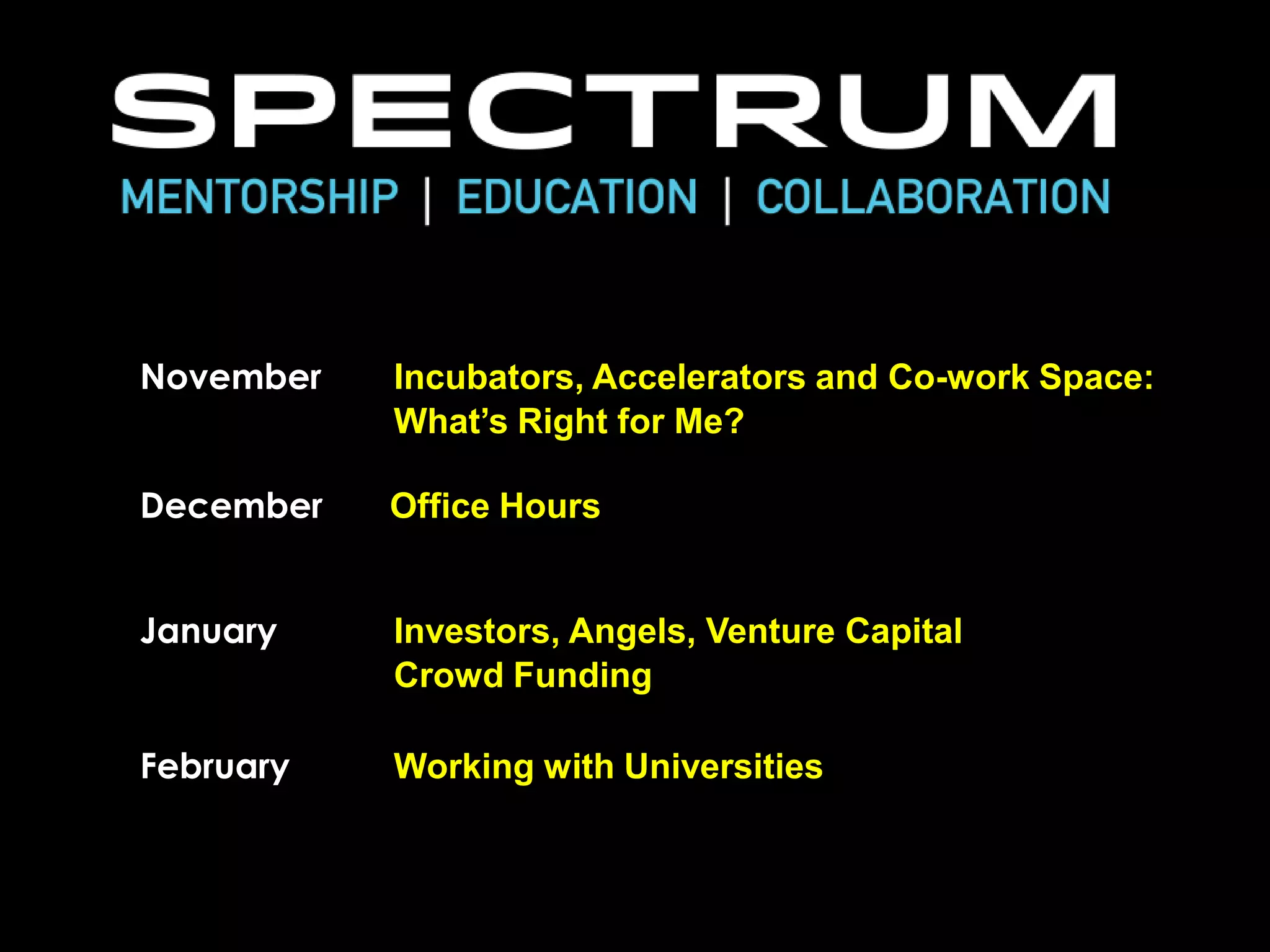 SPECTRUM

MENTORSHIP | EDUCATION | COLLABORATION

November Incubators, Accelerators and Co-work Space: What's Right for Me?

December Office Hours

January Investors, Angels, Venture Capital Crowd Funding

February Working with Universities